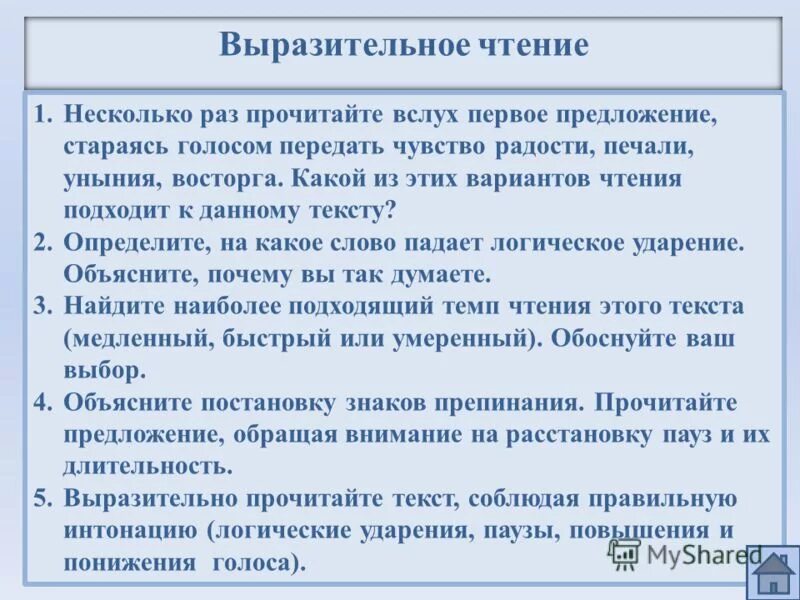 Выразительное чтение

1. Несколько раз прочитайте вслух первое предложение, стараясь голосом передать чувство радости, печали, уныния, восторга. Какой из этих вариантов чтения подходит к данному тексту?
2. Определите, на какое слово падает логическое ударение. Объясните, почему вы так думаете.
3. Найдите наиболее подходящий темп чтения этого текста (медленный, быстрый или умеренный). Обоснуйте ваш выбор.
4. Объясните постановку знаков препинания. Прочитайте предложение, обращая внимание на расстановку пауз и их длительность.
5. Выразительно прочитайте текст, соблюдая правильную интонацию (логические ударения, паузы, повышения и понижения голоса).

MyShared